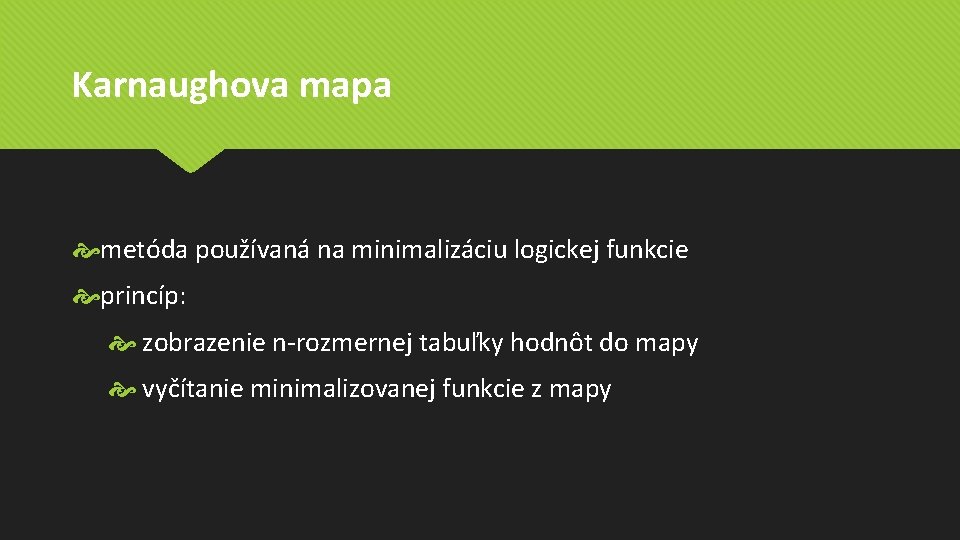 Karnaughova mapa

metóda používaná na minimalizáciu logickej funkcie

princíp:

zobrazenie n-rozmernej tabuľky hodnôt do mapy

vyčítanie minimalizovanej funkcie z mapy